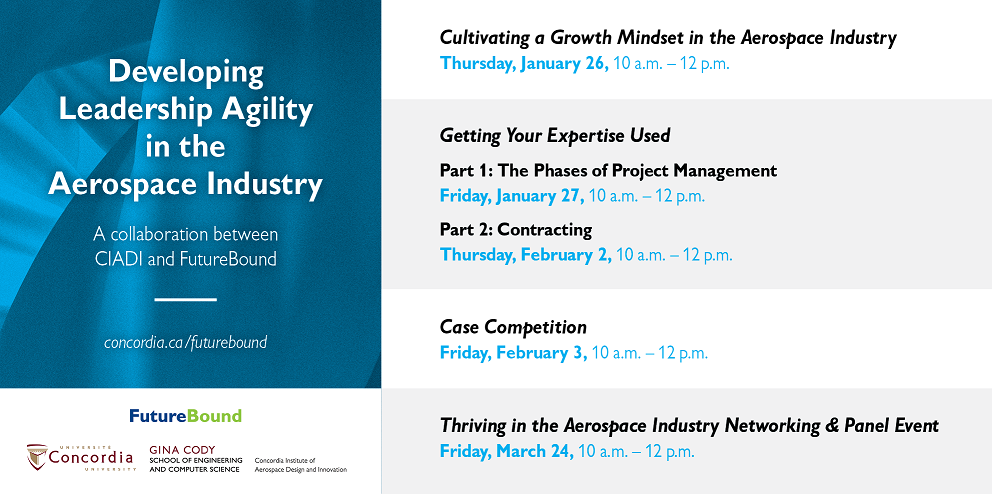 Developing Leadership Agility in the Aerospace Industry

A collaboration between CIADI and FutureBound

concordia.ca/futurebound

FutureBound

UNIVERSITÉ Concordia UNIVERSITY

GINA CODY SCHOOL OF ENGINEERING AND COMPUTER SCIENCE

Concordia Institute of Aerospace Design and Innovation

Cultivating a Growth Mindset in the Aerospace Industry
Thursday, January 26, 10 a.m. – 12 p.m.

Getting Your Expertise Used

Part 1: The Phases of Project Management
Friday, January 27, 10 a.m. – 12 p.m.

Part 2: Contracting
Thursday, February 2, 10 a.m. – 12 p.m.

Case Competition
Friday, February 3, 10 a.m. – 12 p.m.

Thriving in the Aerospace Industry Networking & Panel Event
Friday, March 24, 10 a.m. – 12 p.m.